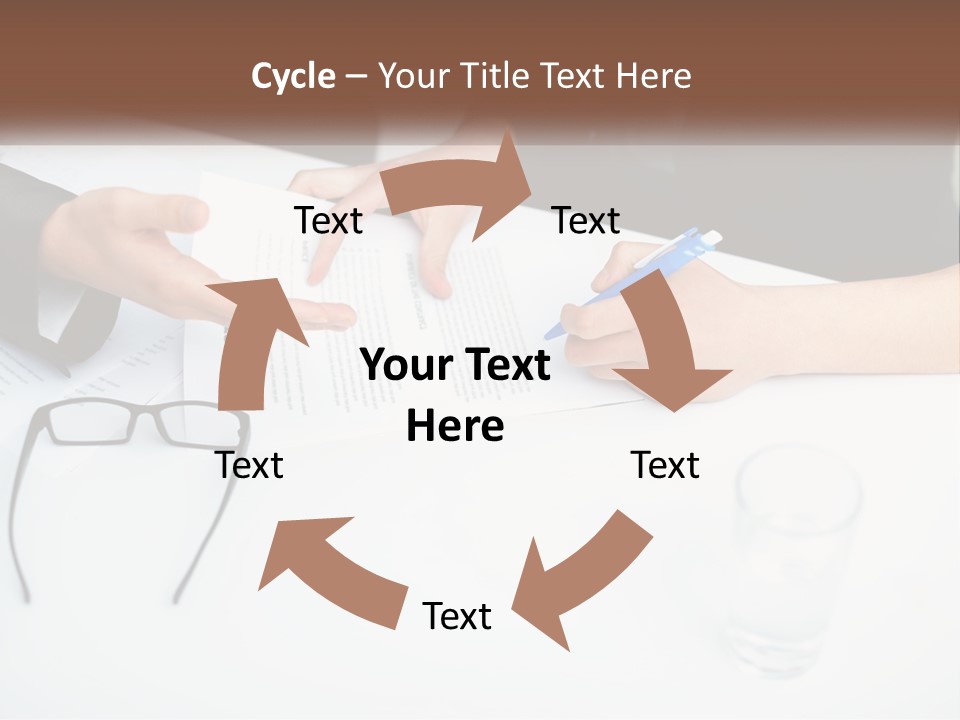 Cycle – Your Title Text Here

Text

Text

Your Text Here

Text

Text

Text